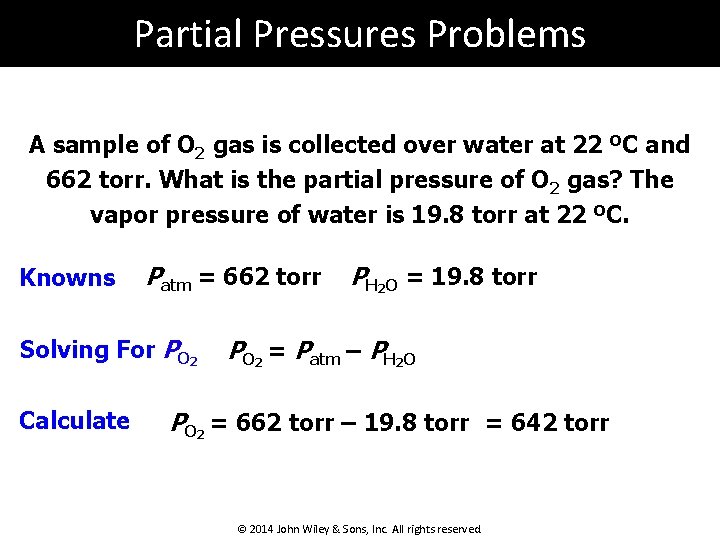 Partial Pressures Problems

A sample of $O_2$ gas is collected over water at 22 $^oC$ and 662 torr. What is the partial pressure of $O_2$ gas? The vapor pressure of water is 19.8 torr at 22 $^oC$.

Knowns $P_{atm}$ = 662 torr $P_{H_2O}$ = 19.8 torr

Solving For $P_{O_2}$ $P_{O_2} = P_{atm} - P_{H_2O}$

Calculate $P_{O_2}$ = 662 torr – 19.8 torr = 642 torr

© 2014 John Wiley & Sons, Inc. All rights reserved.